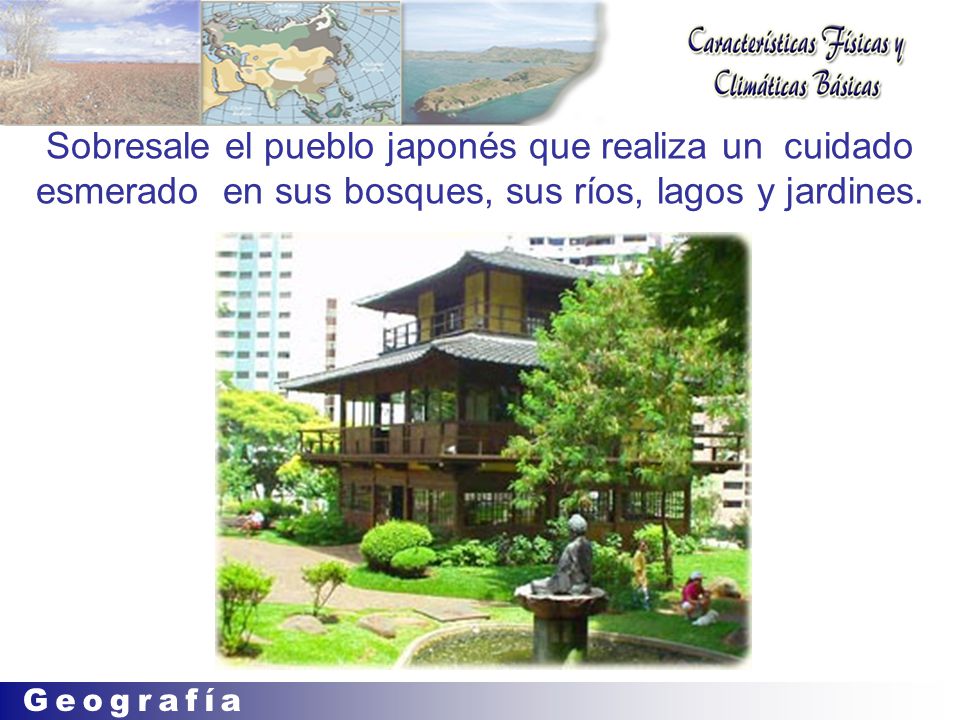 Características Físicas y Climáticas Básicas

Sobresale el pueblo japonés que realiza un cuidado esmerado en sus bosques, sus ríos, lagos y jardines.

Geografía